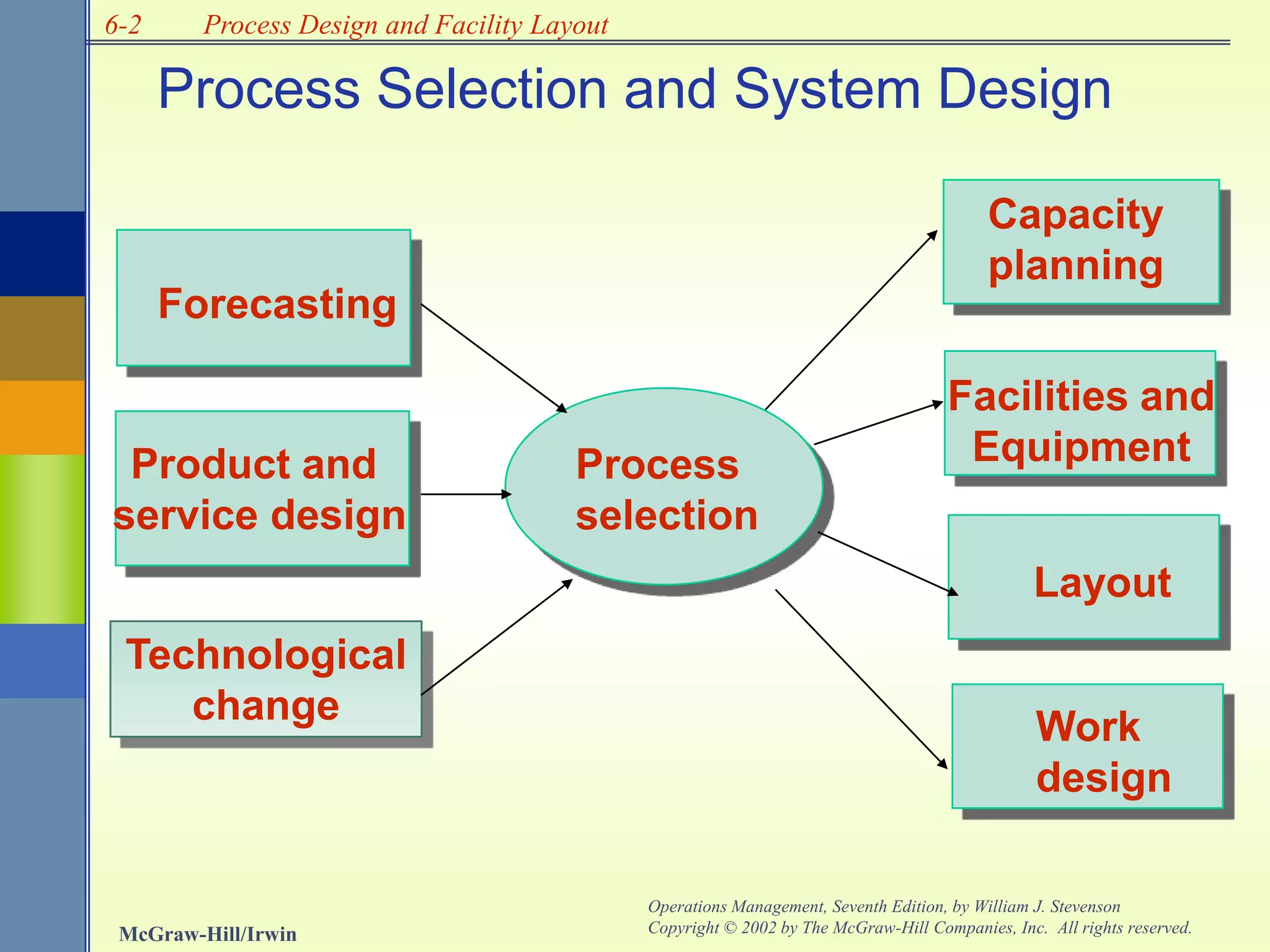 6-2 Process Design and Facility Layout

Process Selection and System Design

Forecasting

Product and service design

Technological change

Process selection

Capacity planning

Facilities and Equipment

Layout

Work design

McGraw-Hill/Irwin

Operations Management, Seventh Edition, by William J. Stevenson
Copyright © 2002 by The McGraw-Hill Companies, Inc. All rights reserved.